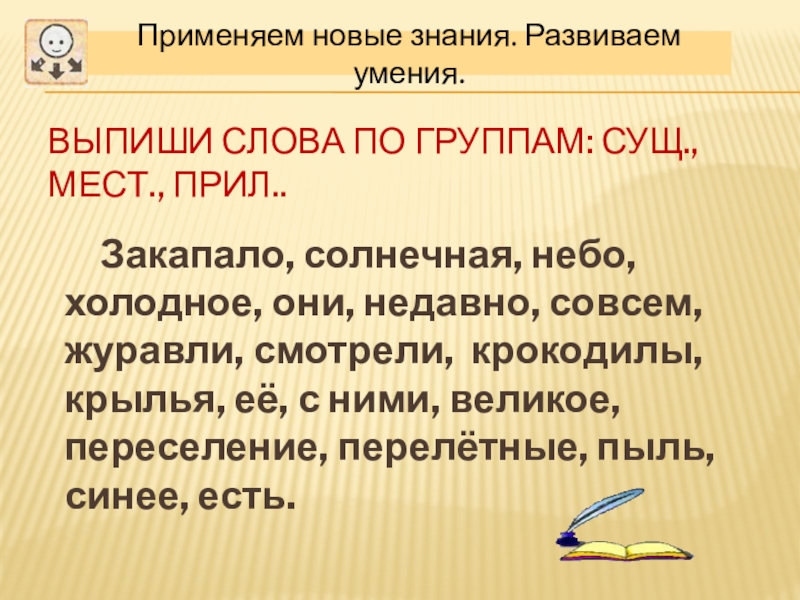 Применяем новые знания. Развиваем умения.

ВЫПИШИ СЛОВА ПО ГРУППАМ: СУЩ., МЕСТ., ПРИЛ..

Закапало, солнечная, небо, холодное, они, недавно, совсем, журавли, смотрели, крокодилы, крылья, её, с ними, великое, переселение, перелётные, пыль, синее, есть.